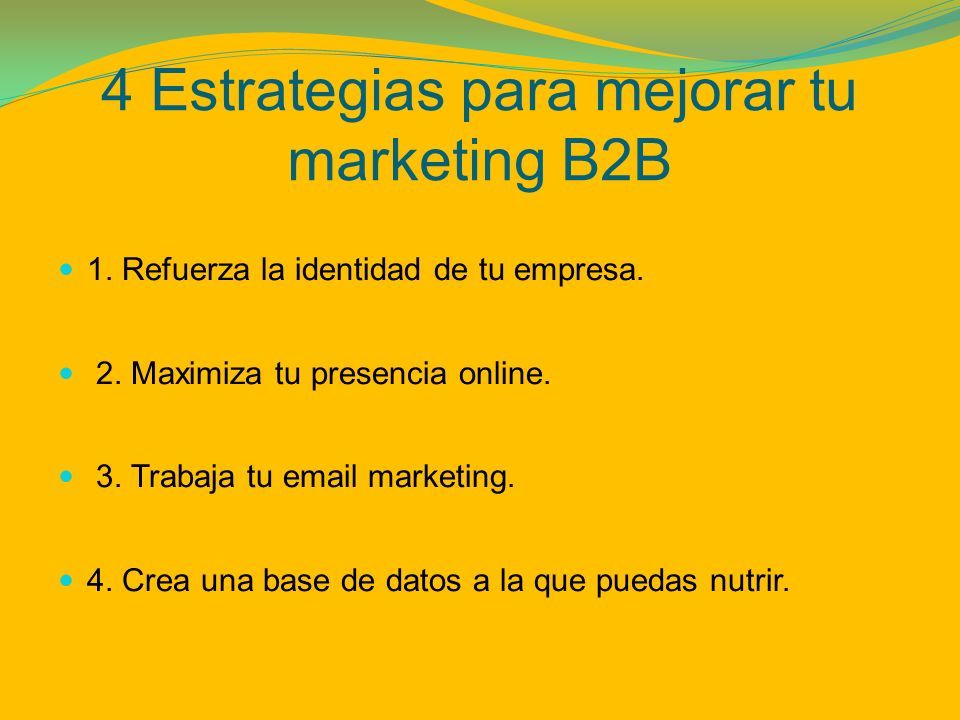 4 Estrategias para mejorar tu marketing B2B

1. Refuerza la identidad de tu empresa.

2. Maximiza tu presencia online.

3. Trabaja tu email marketing.

4. Crea una base de datos a la que puedas nutrir.